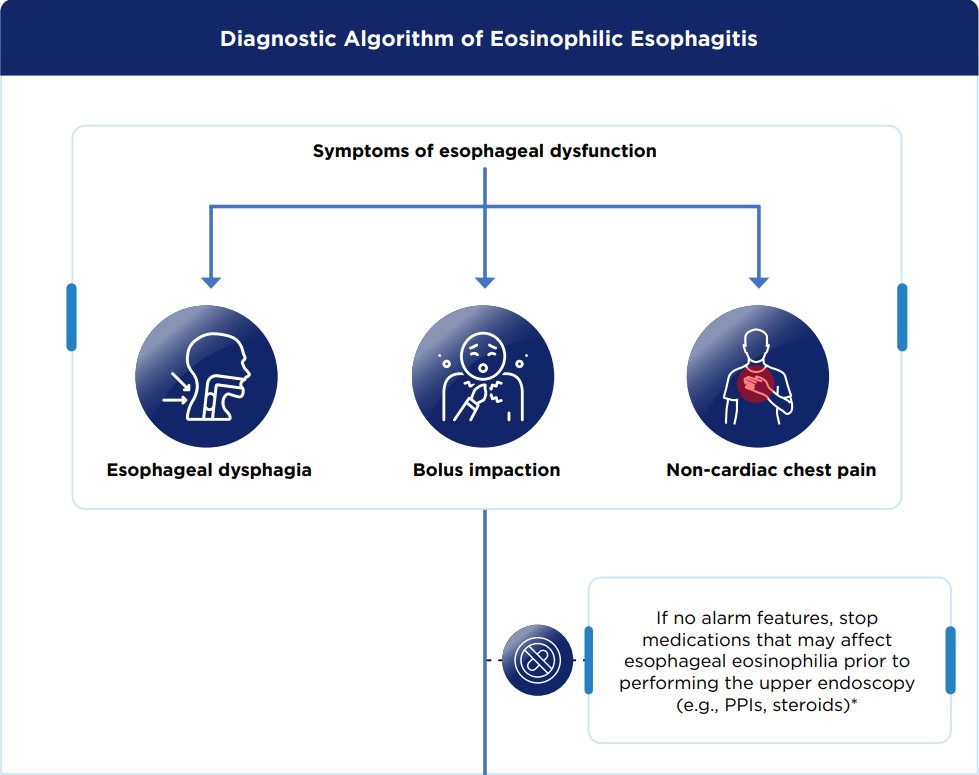 Diagnostic Algorithm of Eosinophilic Esophagitis

Symptoms of esophageal dysfunction

Esophageal dysphagia

Bolus impaction

Non-cardiac chest pain

If no alarm features, stop medications that may affect esophageal eosinophilia prior to performing the upper endoscopy (e.g., PPIs, steroids)*